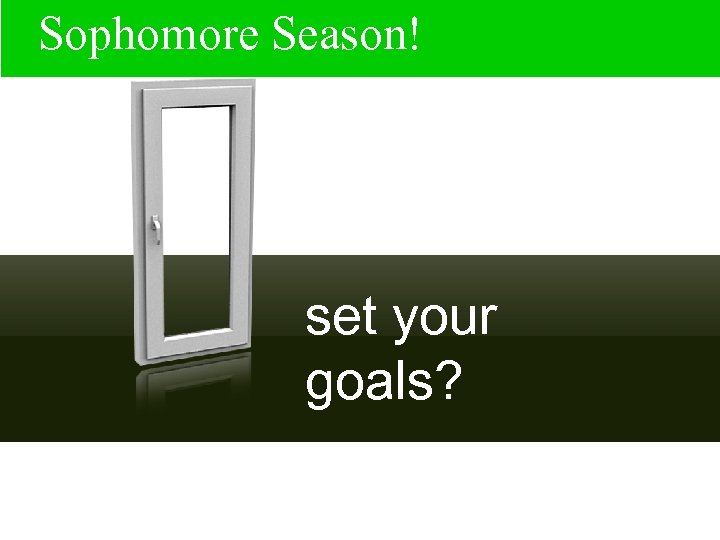 Sophomore Season!

set your goals?